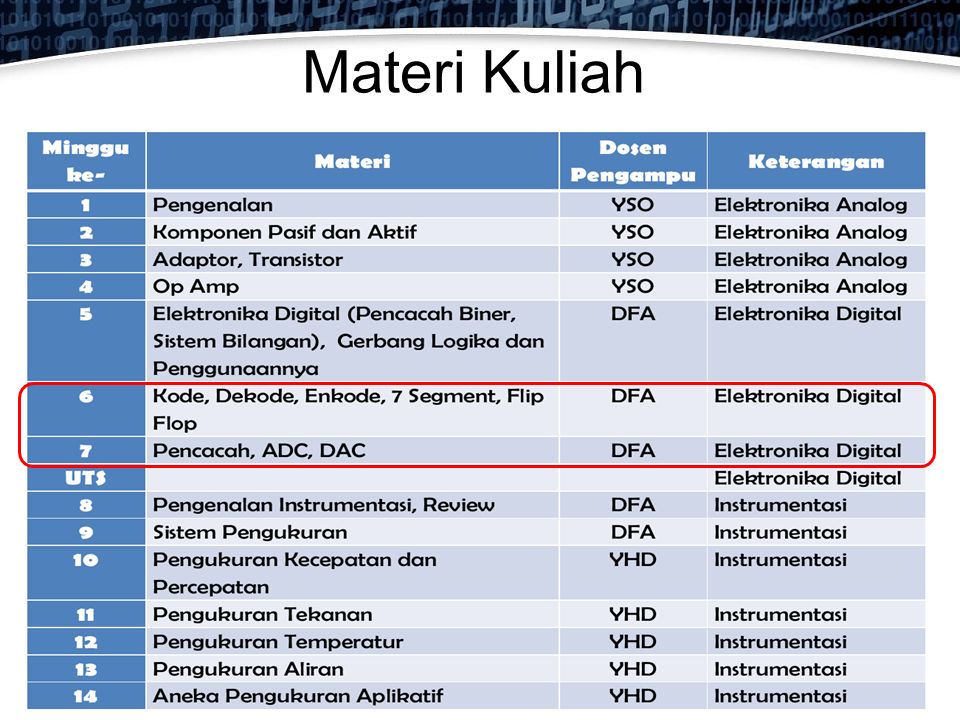 Materi Kuliah

| Minggu ke- | Materi | Dosen Pengampu | Keterangan |
|---|---|---|---|
| 1 | Pengenalan | YSO | Elektronika Analog |
| 2 | Komponen Pasif dan Aktif | YSO | Elektronika Analog |
| 3 | Adaptor, Transistor | YSO | Elektronika Analog |
| 4 | Op Amp | YSO | Elektronika Analog |
| 5 | Elektronika Digital (Pencacah Biner, Sistem Bilangan), Gerbang Logika dan Penggunaannya | DFA | Elektronika Digital |
| 6 | Kode, Dekode, Enkode, 7 Segment, Flip Flop | DFA | Elektronika Digital |
| 7 | Pencacah, ADC, DAC | DFA | Elektronika Digital |
| UTS | | | Elektronika Digital |
| 8 | Pengenalan Instrumentasi, Review | DFA | Instrumentasi |
| 9 | Sistem Pengukuran | DFA | Instrumentasi |
| 10 | Pengukuran Kecepatan dan Percepatan | YHD | Instrumentasi |
| 11 | Pengukuran Tekanan | YHD | Instrumentasi |
| 12 | Pengukuran Temperatur | YHD | Instrumentasi |
| 13 | Pengukuran Aliran | YHD | Instrumentasi |
| 14 | Aneka Pengukuran Aplikatif | YHD | Instrumentasi |